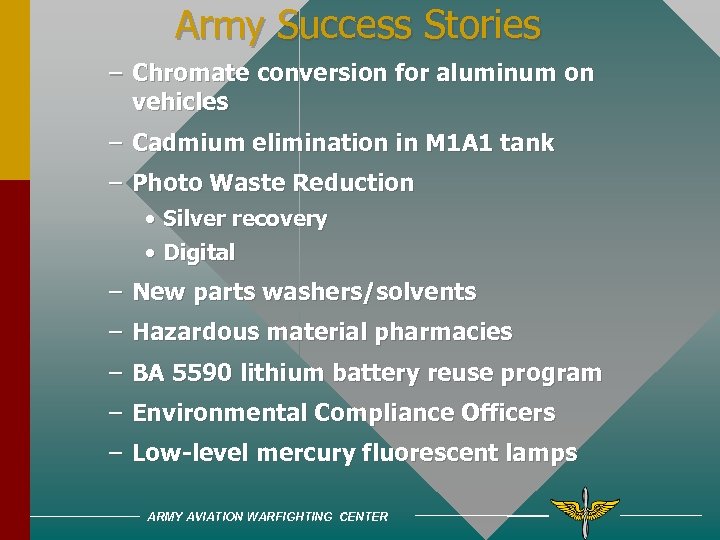 Army Success Stories

– Chromate conversion for aluminum on vehicles
– Cadmium elimination in M1A1 tank
– Photo Waste Reduction
  • Silver recovery
  • Digital
– New parts washers/solvents
– Hazardous material pharmacies
– BA 5590 lithium battery reuse program
– Environmental Compliance Officers
– Low-level mercury fluorescent lamps

ARMY AVIATION WARFIGHTING CENTER